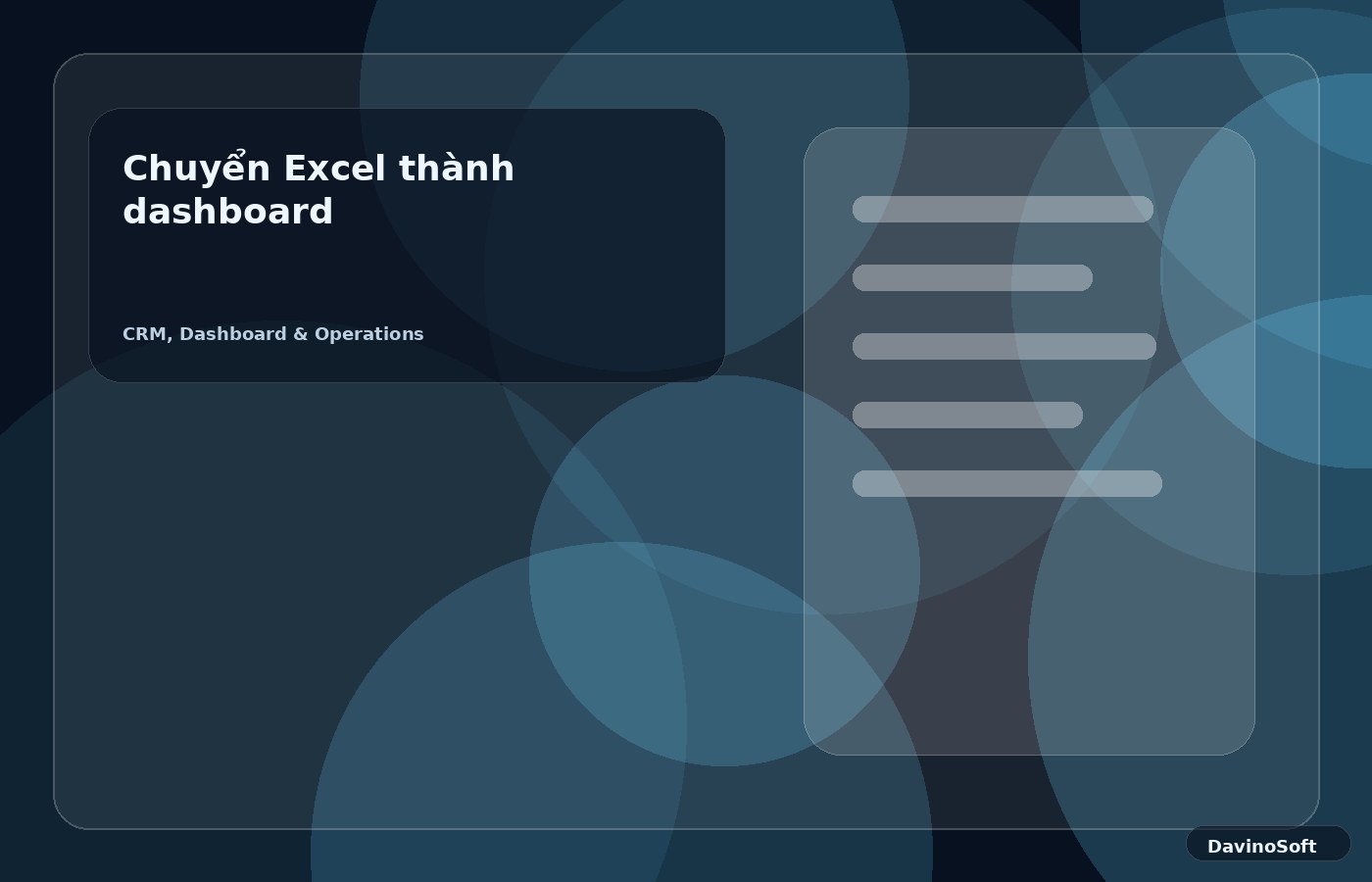 Chuyển Excel thành dashboard

CRM, Dashboard & Operations

DavinoSoft